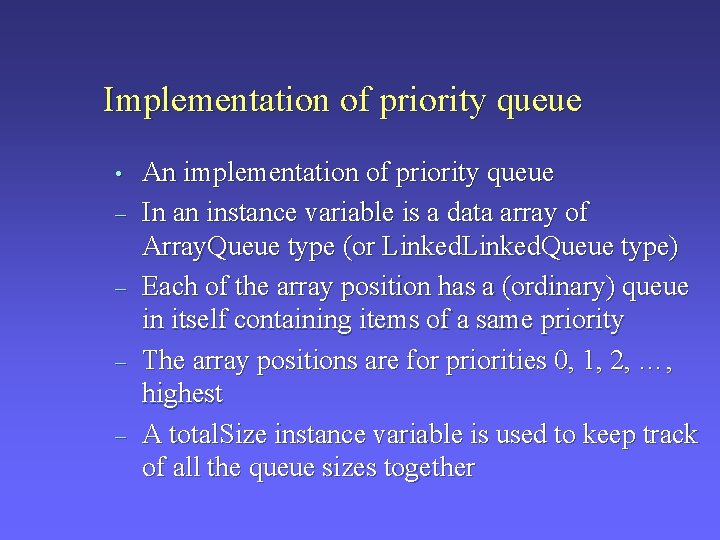 Implementation of priority queue

• An implementation of priority queue

– In an instance variable is a data array of ArrayQueue type (or LinkedLinkedQueue type)

– Each of the array position has a (ordinary) queue in itself containing items of a same priority

– The array positions are for priorities 0, 1, 2, …, highest

– A totalSize instance variable is used to keep track of all the queue sizes together